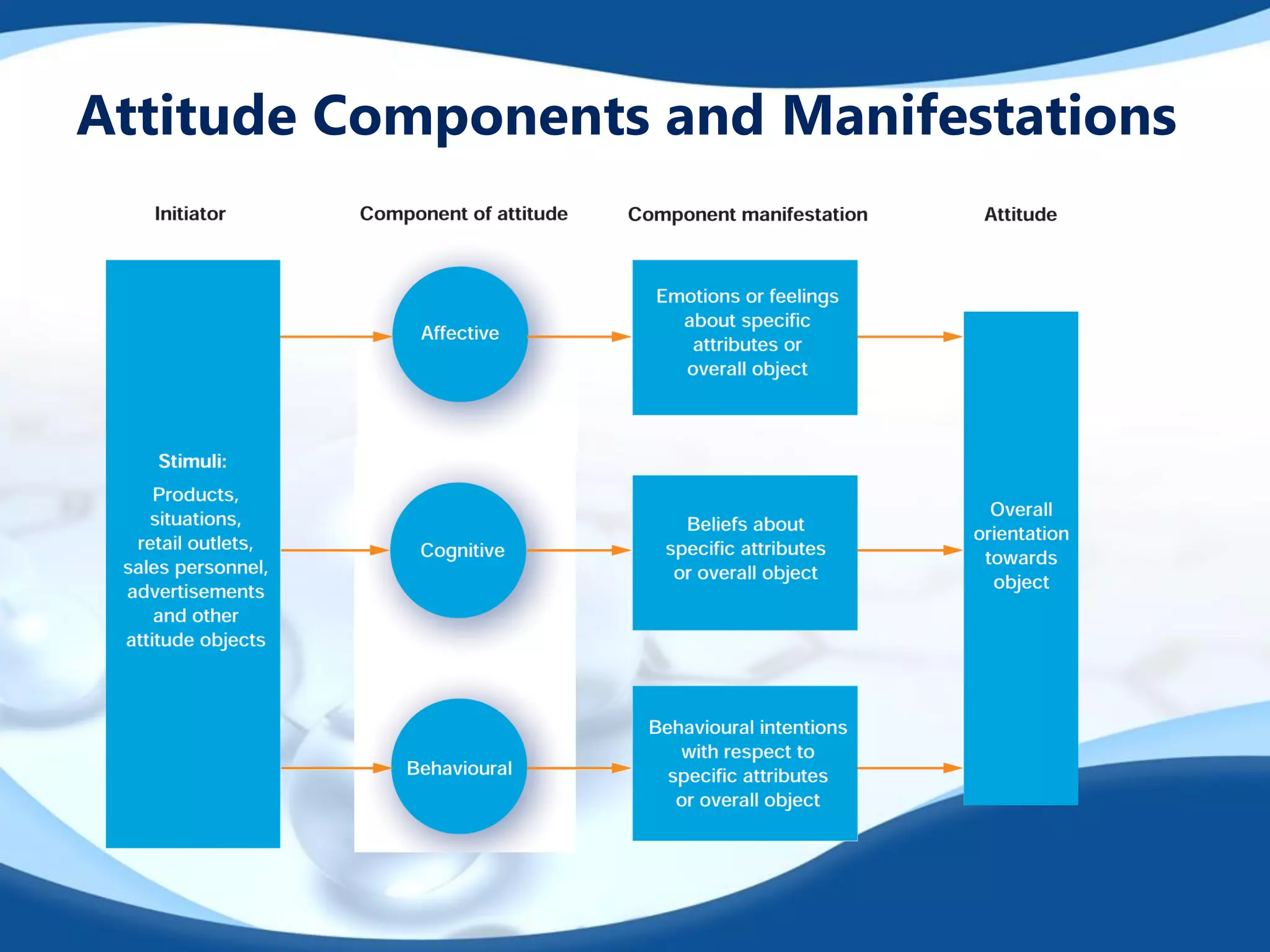 Attitude Components and Manifestations

Initiator

Component of attitude

Component manifestation

Attitude

Stimuli:

Products, situations, retail outlets, sales personnel, advertisements and other attitude objects

Affective

Cognitive

Behavioural

Emotions or feelings about specific attributes or overall object

Beliefs about specific attributes or overall object

Behavioural intentions with respect to specific attributes or overall object

Overall orientation towards object